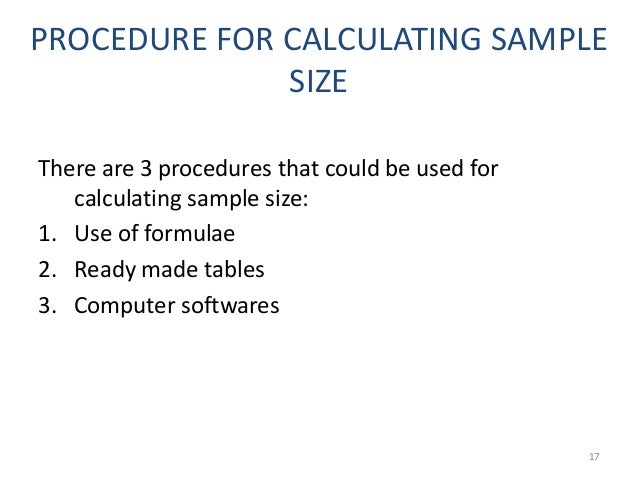 PROCEDURE FOR CALCULATING SAMPLE SIZE

There are 3 procedures that could be used for calculating sample size:
1. Use of formulae
2. Ready made tables
3. Computer softwares

17